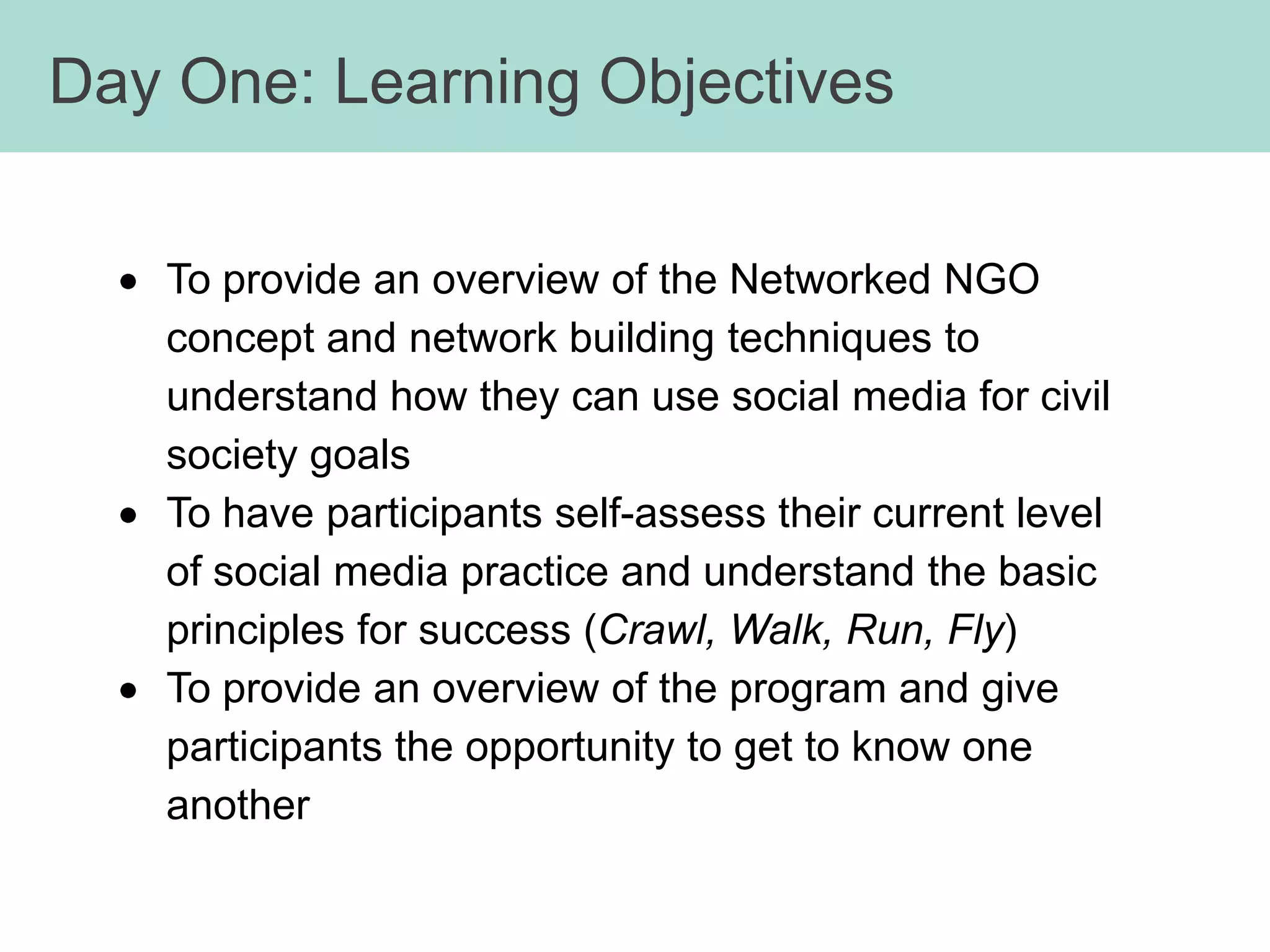 Day One: Learning Objectives

- To provide an overview of the Networked NGO concept and network building techniques to understand how they can use social media for civil society goals
- To have participants self-assess their current level of social media practice and understand the basic principles for success (Crawl, Walk, Run, Fly)
- To provide an overview of the program and give participants the opportunity to get to know one another